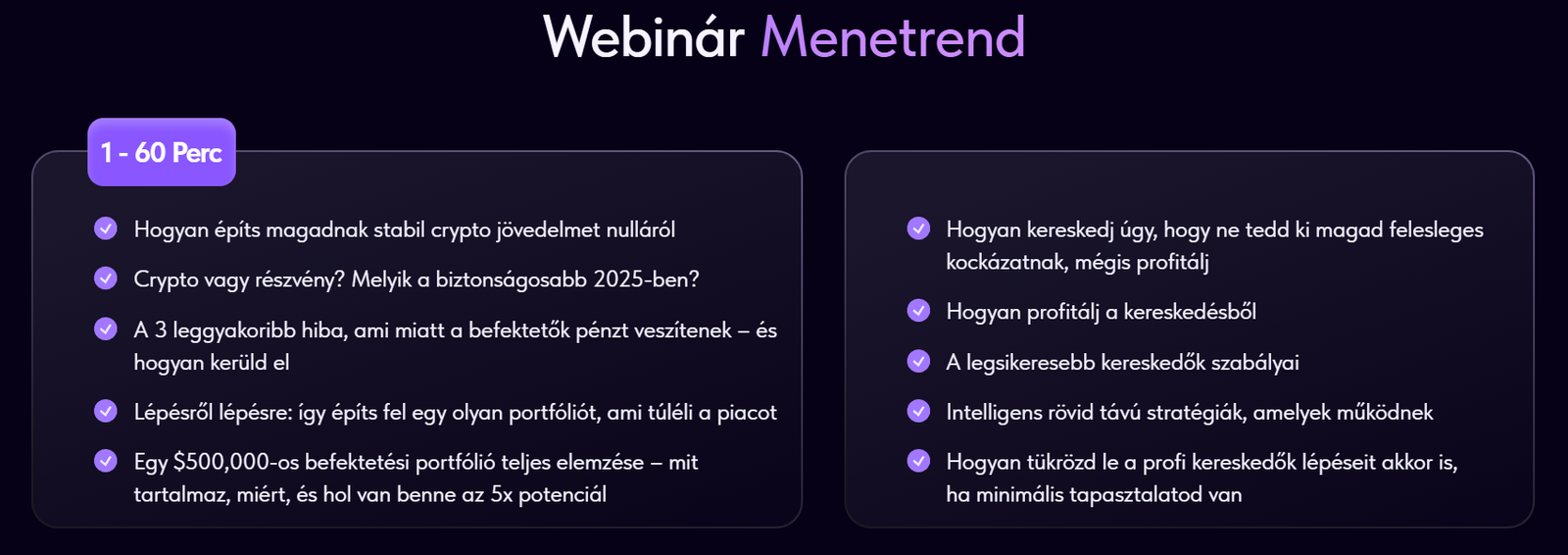 Webinár Menetrend

1 - 60 Perc

Hogyan építs magadnak stabil crypto jövedelmet nulláról

Crypto vagy részvény? Melyik a biztonságosabb 2025-ben?

A 3 leggyakoribb hiba, ami miatt a befektetők pénzt veszítenek – és hogyan kerüld el

Lépésről lépésre: így építs fel egy olyan portfóliót, ami túléli a piacot

Egy $500,000-os befektetési portfólió teljes elemzése – mit tartalmaz, miért, és hol van benne az 5x potenciál

Hogyan kereskedj úgy, hogy ne tedd ki magad felesleges kockázatnak, mégis profitálj

Hogyan profitálj a kereskedésből

A legsikeresebb kereskedők szabályai

Intelligens rövid távú stratégiák, amelyek működnek

Hogyan tükrözd le a profi kereskedők lépéseit akkor is, ha minimális tapasztalatod van